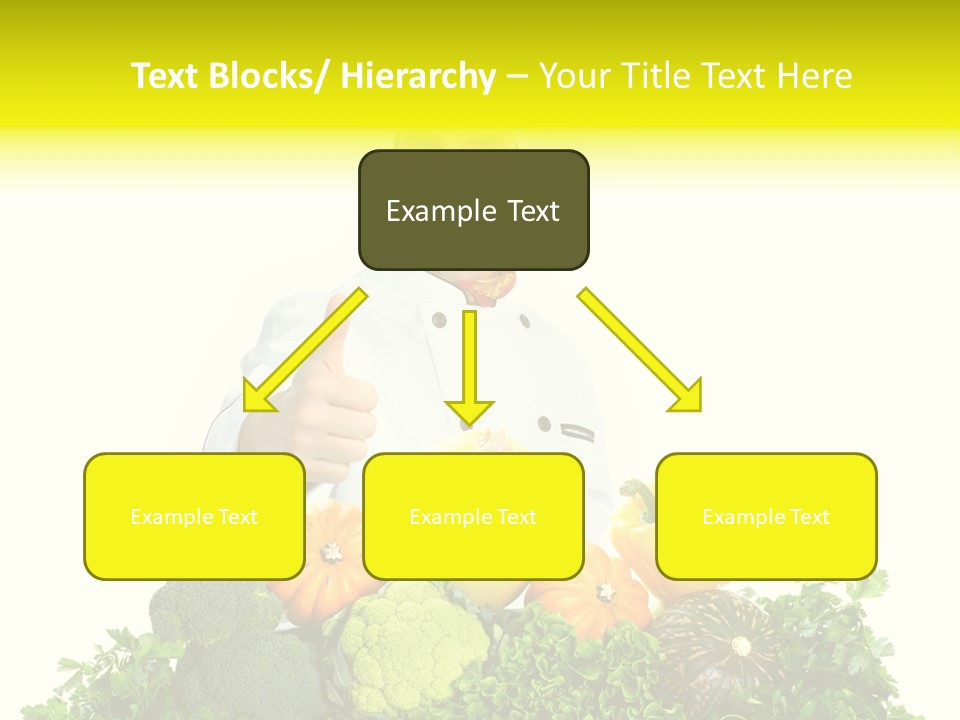 Text Blocks/ Hierarchy – Your Title Text Here

Example Text

Example Text

Example Text

Example Text